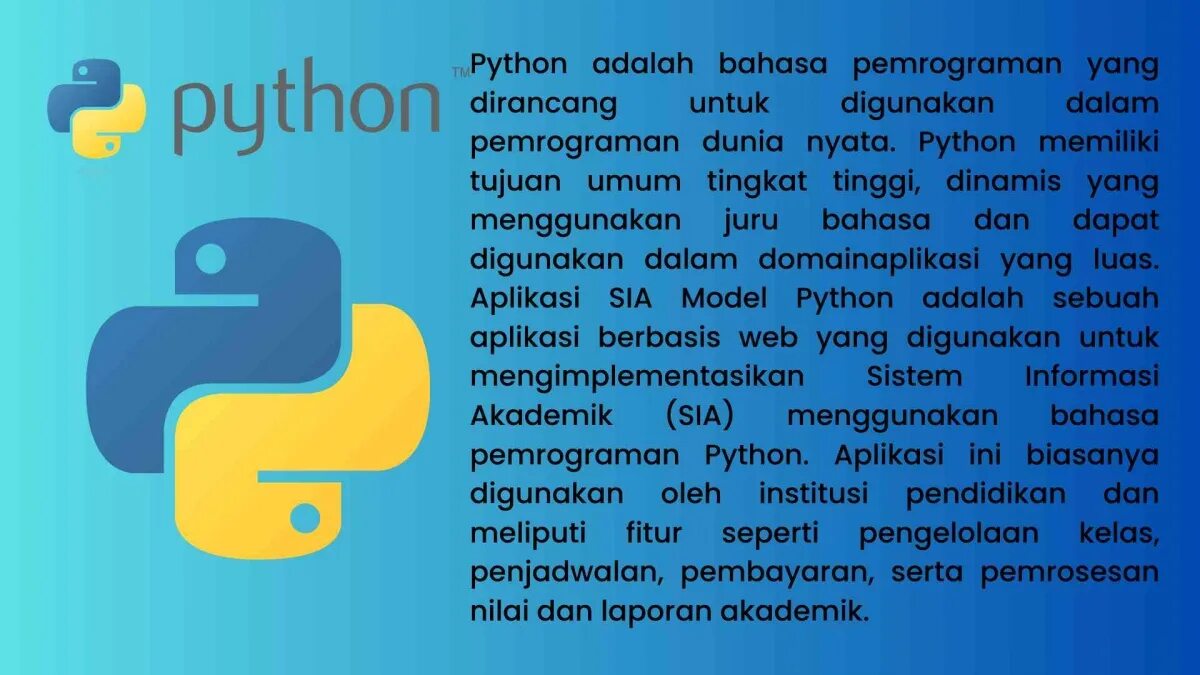 python™

Python adalah bahasa pemrograman yang dirancang untuk digunakan dalam pemrograman dunia nyata. Python memiliki tujuan umum tingkat tinggi, dinamis yang menggunakan juru bahasa dan dapat digunakan dalam domainaplikasi yang luas. Aplikasi SIA Model Python adalah sebuah aplikasi berbasis web yang digunakan untuk mengimplementasikan Sistem Informasi Akademik (SIA) menggunakan bahasa pemrograman Python. Aplikasi ini biasanya digunakan oleh institusi pendidikan dan meliputi fitur seperti pengelolaan kelas, penjadwalan, pembayaran, serta pemrosesan nilai dan laporan akademik.